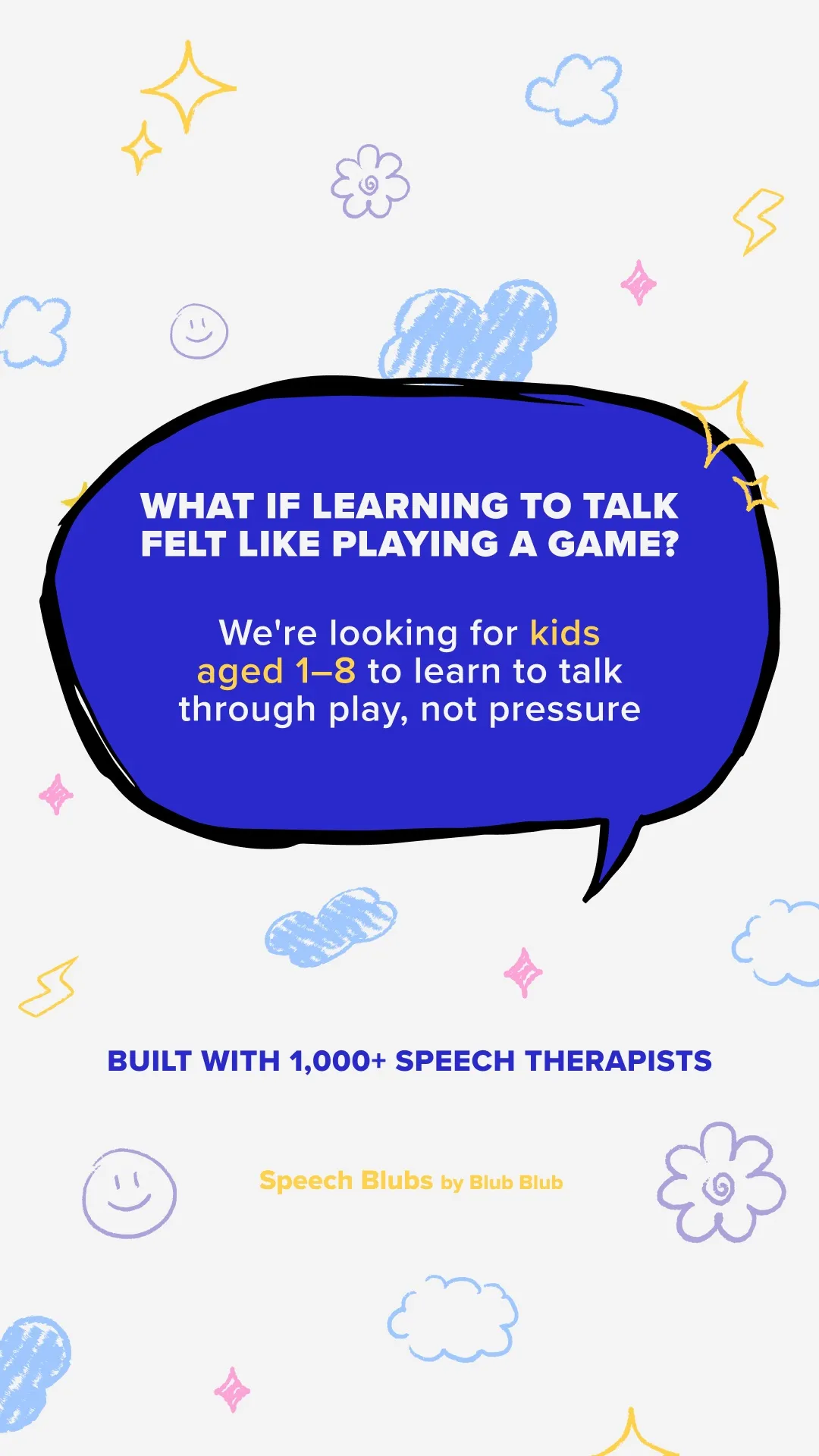 WHAT IF LEARNING TO TALK FELT LIKE PLAYING A GAME?

We're looking for kids aged 1–8 to learn to talk through play, not pressure

BUILT WITH 1,000+ SPEECH THERAPISTS

Speech Blubs by Blub Blub